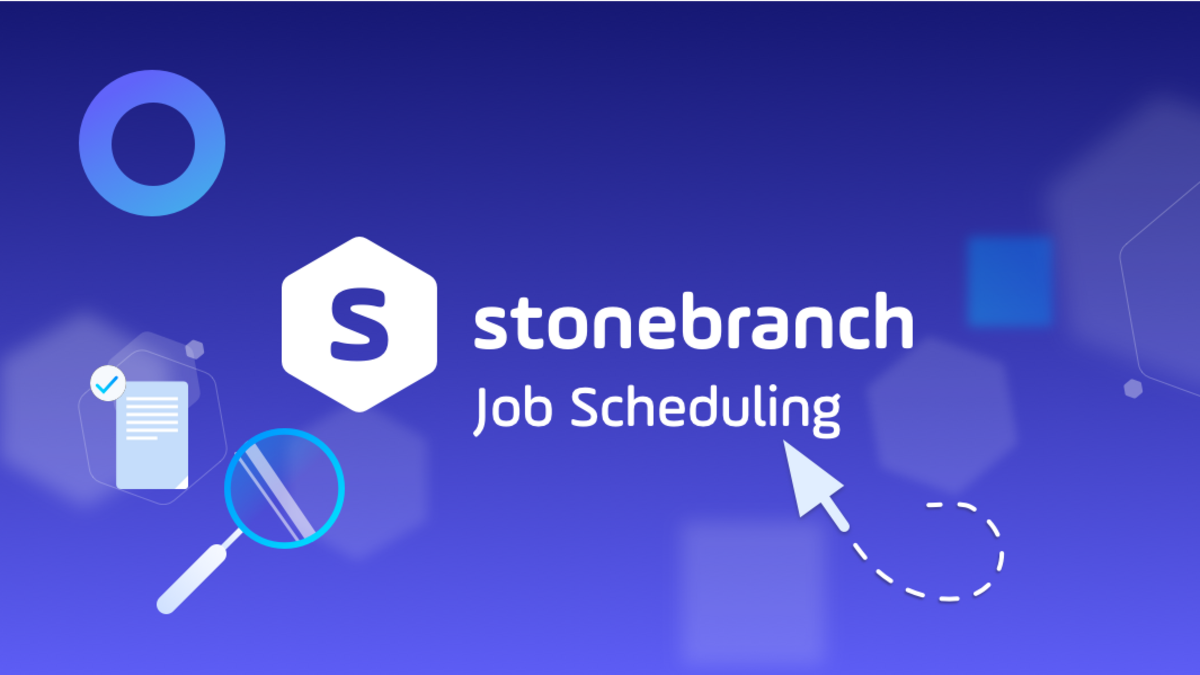 S stonebranch
Job Scheduling